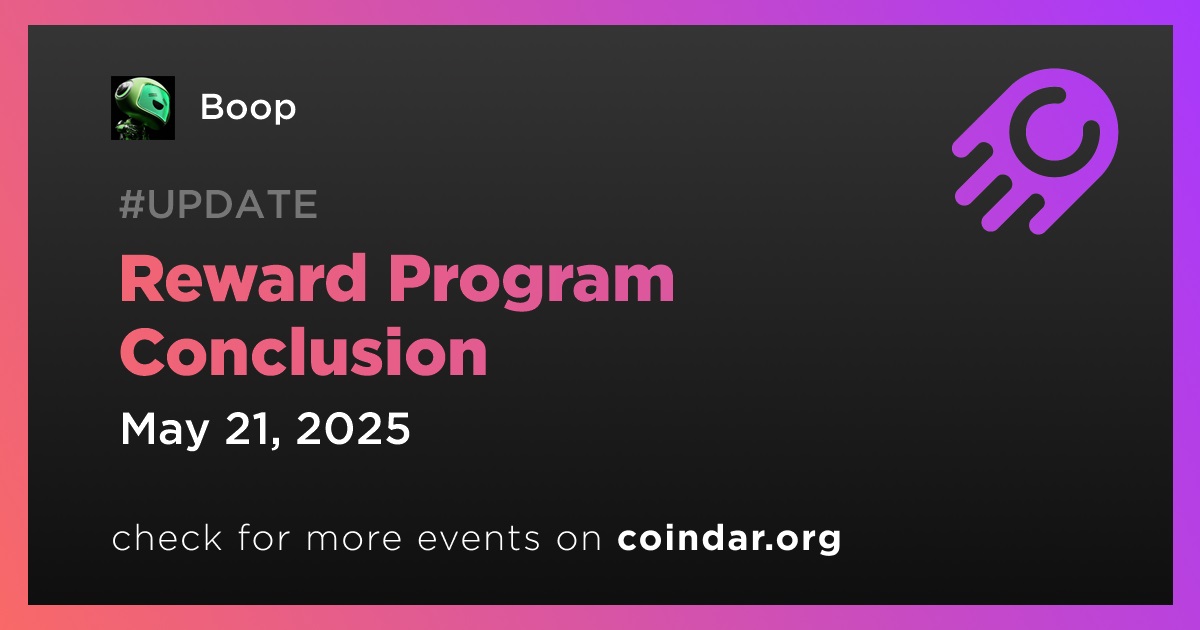 Boop

#UPDATE

Reward Program Conclusion

May 21, 2025

check for more events on coindar.org